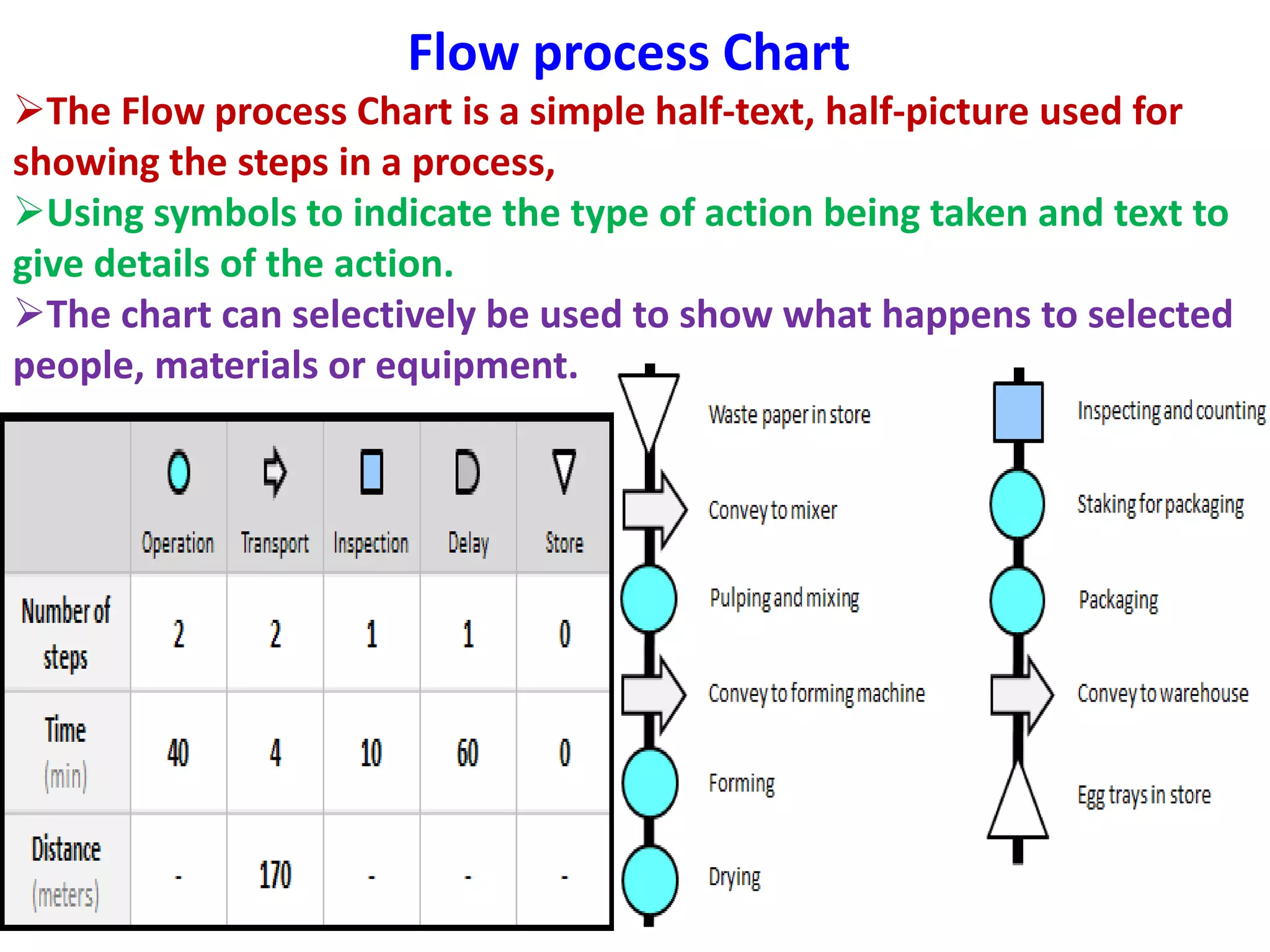 Flow process Chart

➢The Flow process Chart is a simple half-text, half-picture used for showing the steps in a process,

➢Using symbols to indicate the type of action being taken and text to give details of the action.

➢The chart can selectively be used to show what happens to selected people, materials or equipment.

| | Operation | Transport | Inspection | Delay | Store |
|---|---|---|---|---|---|
| Number of steps | 2 | 2 | 1 | 1 | 0 |
| Time (min) | 40 | 4 | 10 | 60 | 0 |
| Distance (meters) | - | 170 | - | - | - |

Waste paper in store

Convey to mixer

Pulping and mixing

Convey to forming machine

Forming

Drying

Inspecting and counting

Staking for packaging

Packaging

Convey to warehouse

Egg trays in store